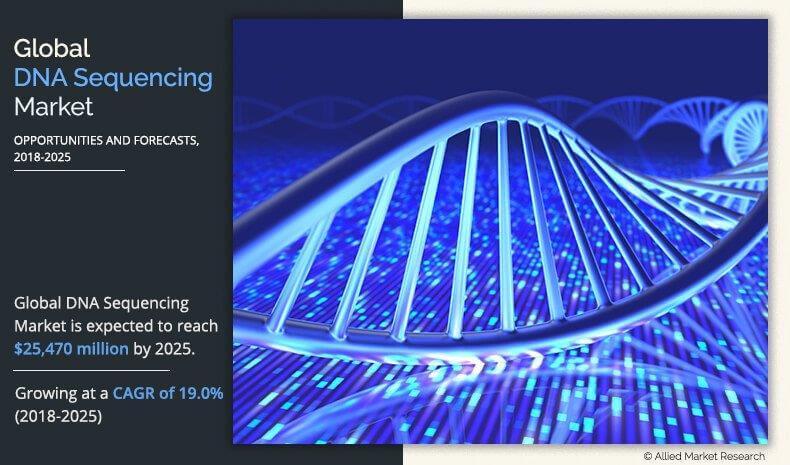 Global
DNA Sequencing
Market

OPPORTUNITIES AND FORECASTS, 2018-2025

Global DNA Sequencing Market is expected to reach $25,470 million by 2025.

Growing at a CAGR of 19.0% (2018-2025)

© Allied Market Research